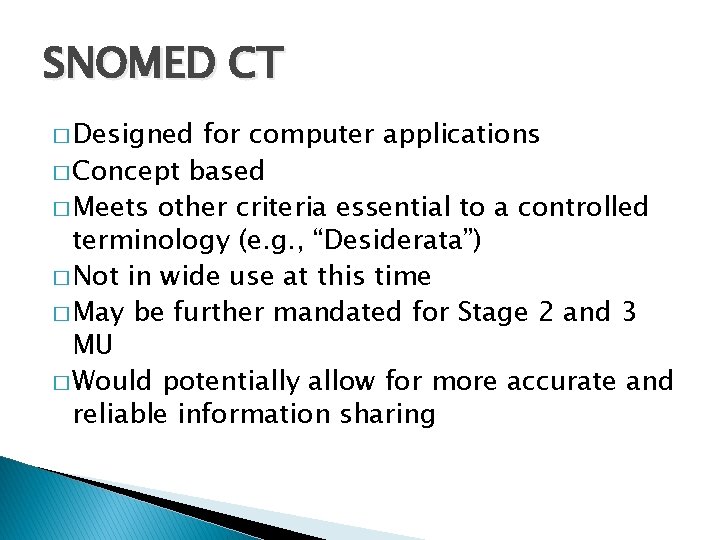 SNOMED CT

□ Designed for computer applications
□ Concept based
□ Meets other criteria essential to a controlled terminology (e.g., “Desiderata”)
□ Not in wide use at this time
□ May be further mandated for Stage 2 and 3 MU
□ Would potentially allow for more accurate and reliable information sharing